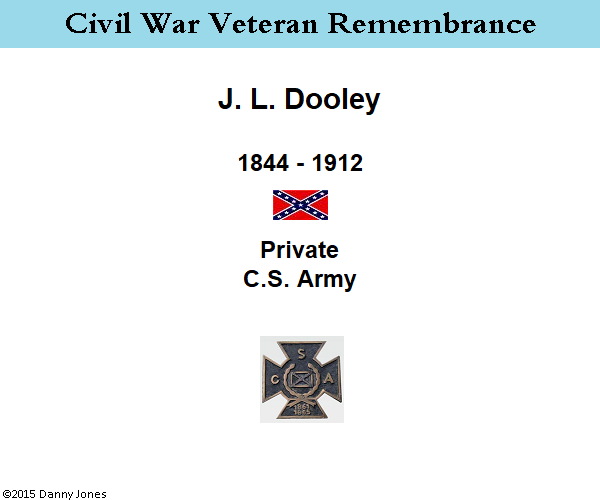 Civil War Veteran Remembrance

J. L. Dooley

1844 - 1912

Private
C.S. Army

S
C A
1861
1865

©2015 Danny Jones